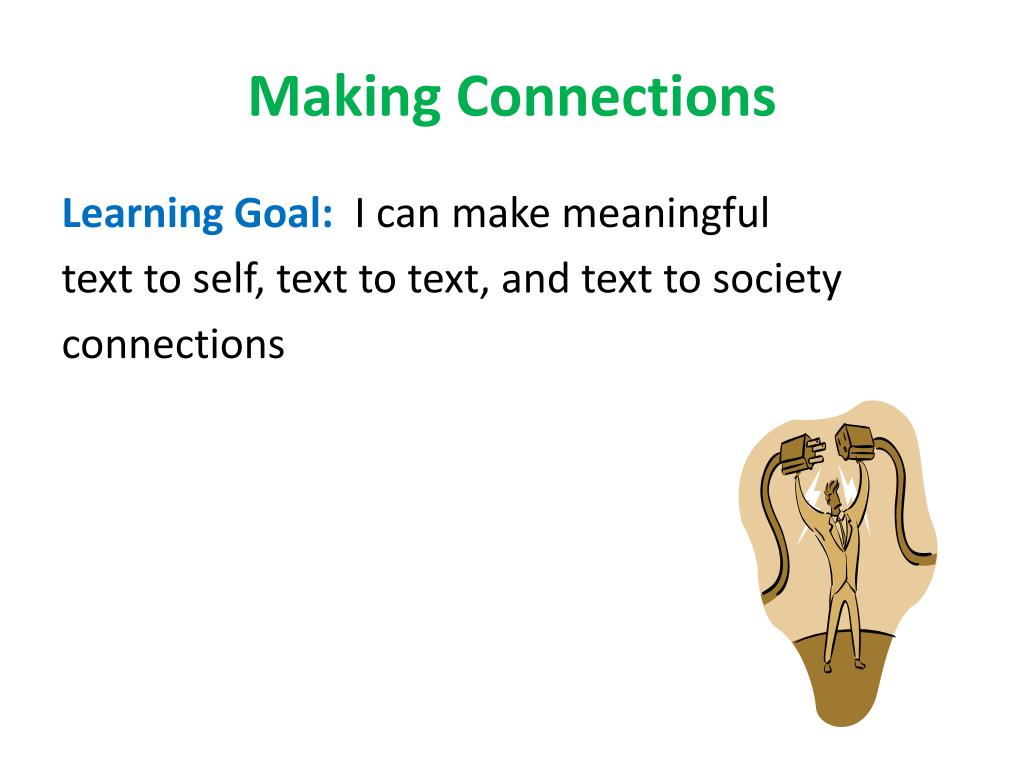 Making Connections

Learning Goal: I can make meaningful text to self, text to text, and text to society connections